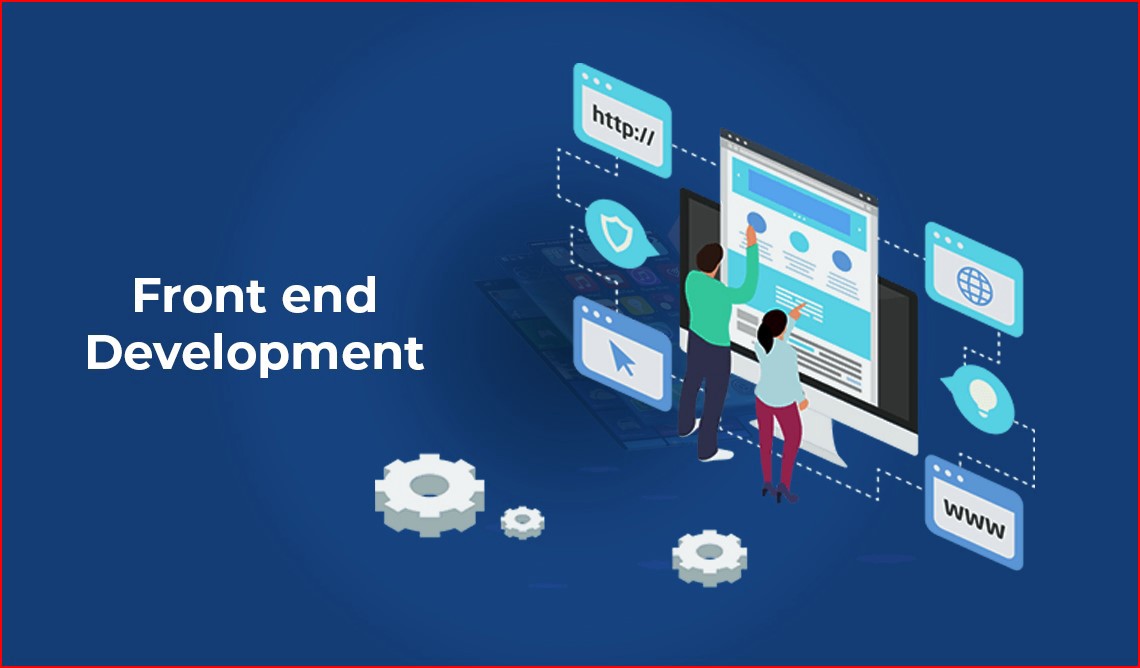 Front end
Development

http://

www